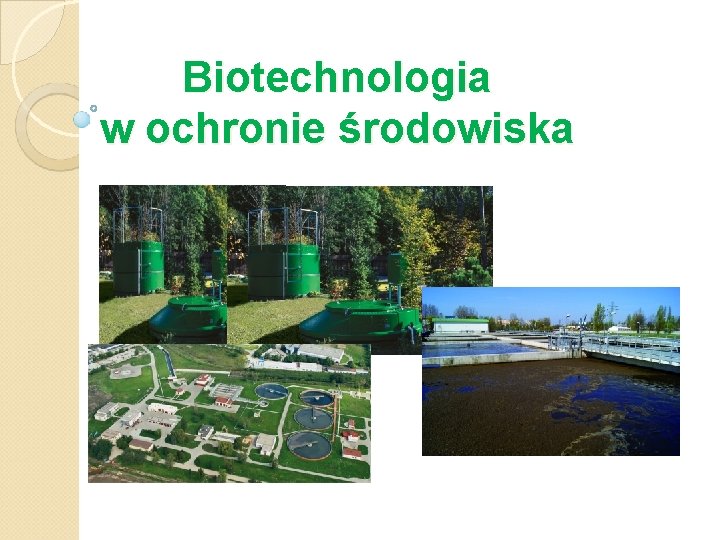 Biotechnologia
w ochronie środowiska